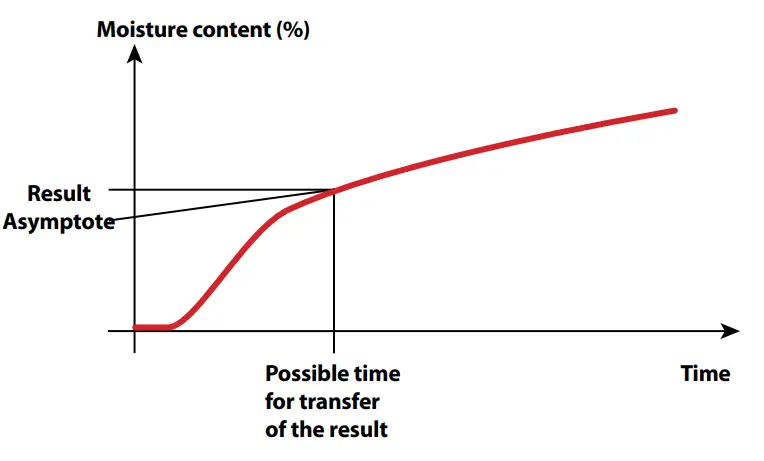 Moisture content (%)

Result

Asymptote

Possible time for transfer of the result

Time